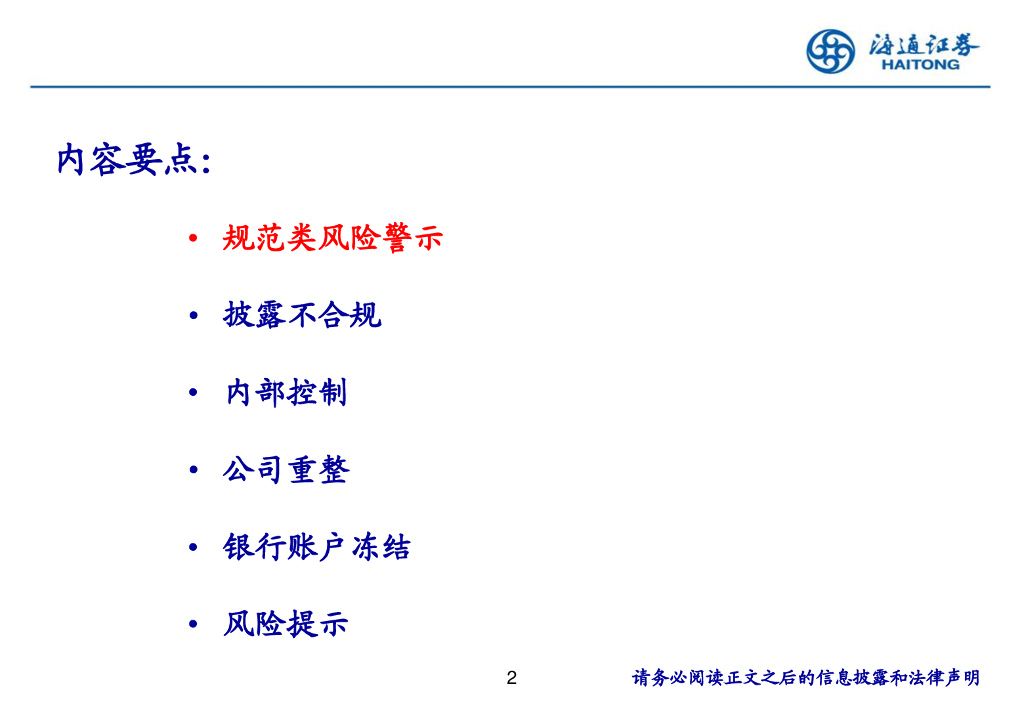 海通证券
HAITONG

内容要点：

• 规范类风险警示

• 披露不合规

• 内部控制

• 公司重整

• 银行账户冻结

• 风险提示

2

请务必阅读正文之后的信息披露和法律声明